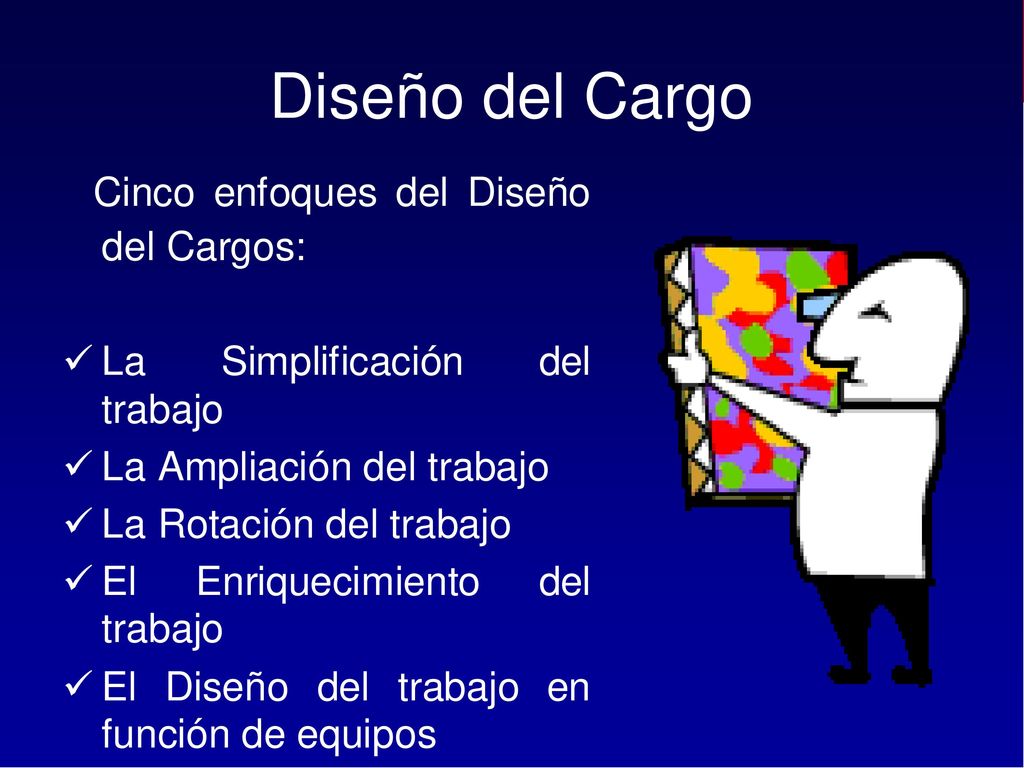 Diseño del Cargo

Cinco enfoques del Diseño del Cargos:

✓ La Simplificación del trabajo
✓ La Ampliación del trabajo
✓ La Rotación del trabajo
✓ El Enriquecimiento del trabajo
✓ El Diseño del trabajo en función de equipos